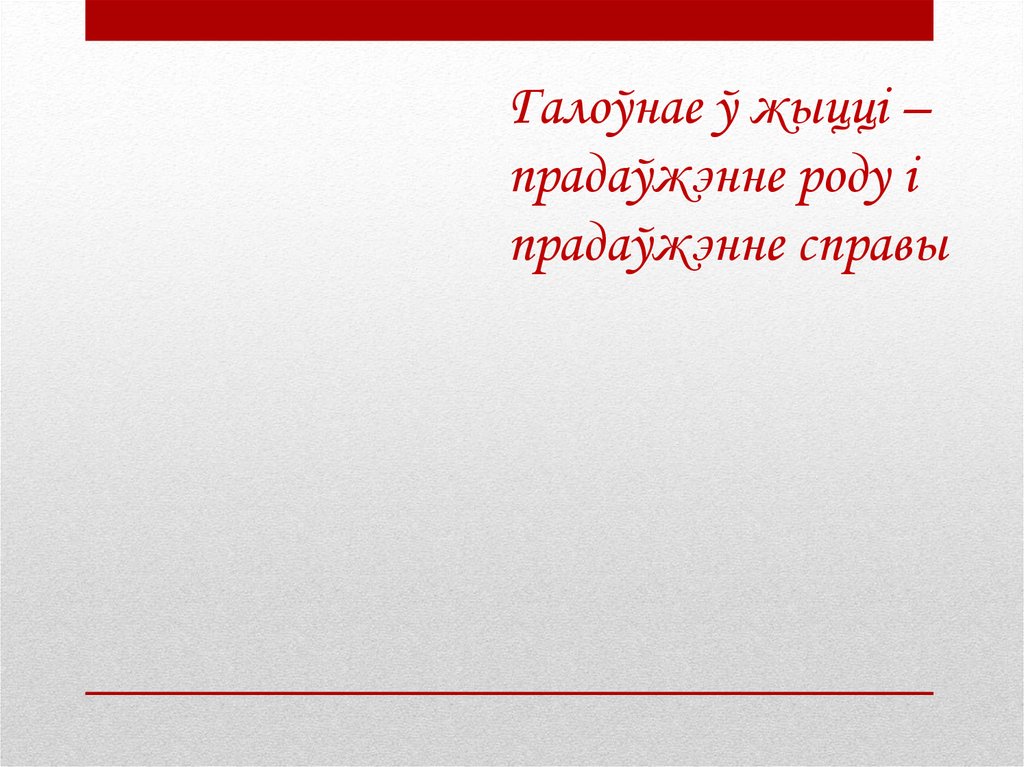 Галоўнае ў жыцці – прадаўжэнне роду і прадаўжэнне справы